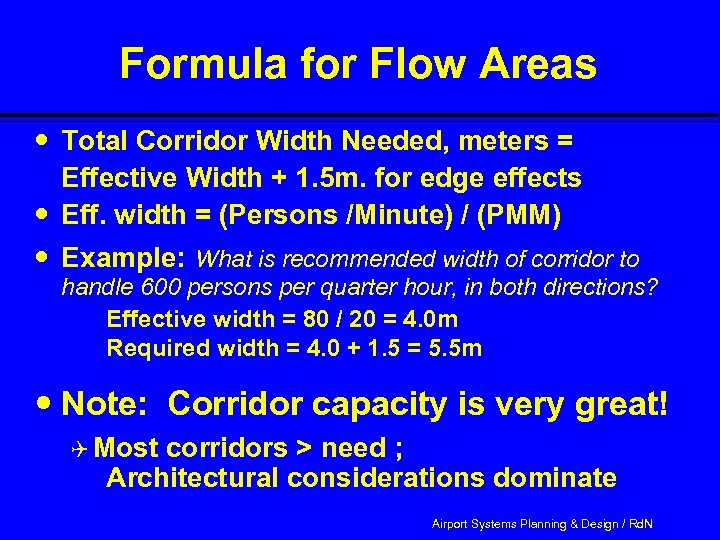 Formula for Flow Areas

• Total Corridor Width Needed, meters = Effective Width + 1.5m. for edge effects

• Eff. width = (Persons /Minute) / (PMM)

• Example: What is recommended width of corridor to handle 600 persons per quarter hour, in both directions?

Effective width = 80 / 20 = 4.0m

Required width = 4.0 + 1.5 = 5.5m

• Note: Corridor capacity is very great!

✈ Most corridors > need ; Architectural considerations dominate

Airport Systems Planning & Design / RdN